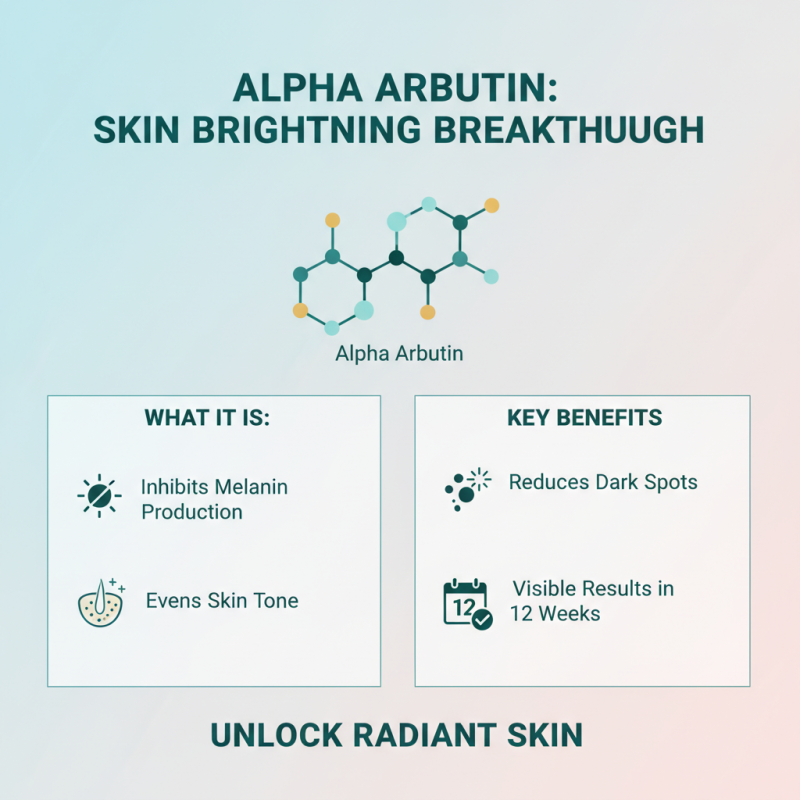 ALPHA ARBUTIN:
SKIN BRIGHTNING BREAKTHUUGH

Alpha Arbutin

WHAT IT IS:

Inhibits Melanin Production

Evens Skin Tone

KEY BENEFITS

Reduces Dark Spots

12

Visible Results in 12 Weeks

UNLOCK RADIANT SKIN